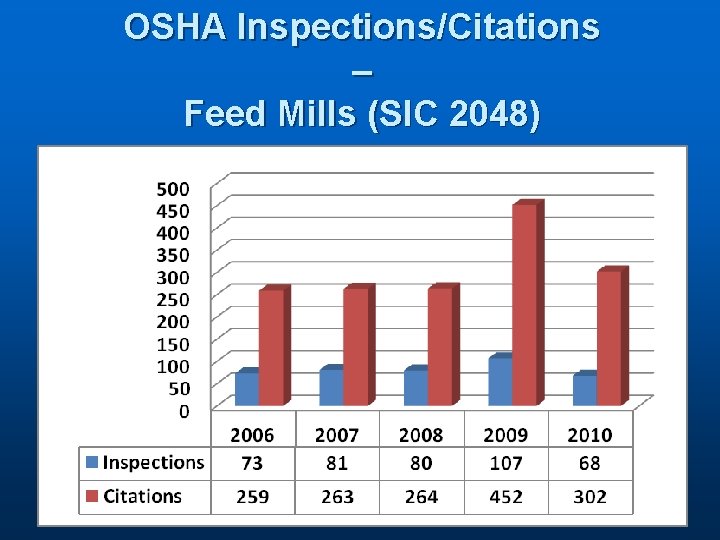 OSHA Inspections/Citations
–
Feed Mills (SIC 2048)

500
450
400
350
300
250
200
150
100
50
0

| | 2006 | 2007 | 2008 | 2009 | 2010 |
|---|---|---|---|---|---|
| Inspections | 73 | 81 | 80 | 107 | 68 |
| Citations | 259 | 263 | 264 | 452 | 302 |